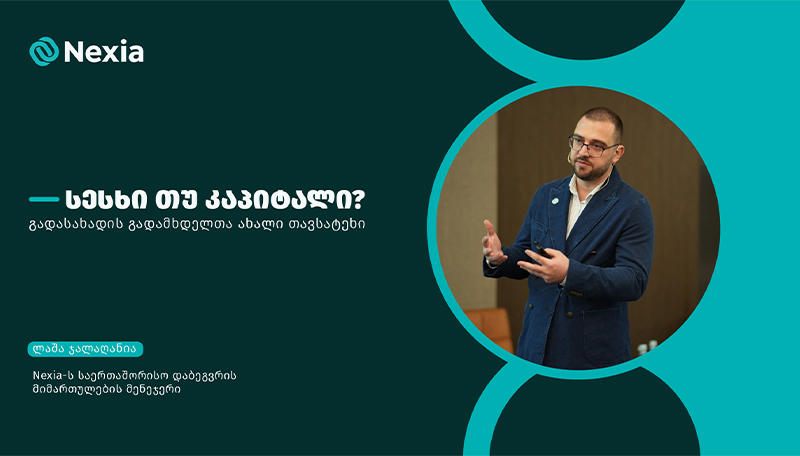 Nexia

სესხი თუ კაპიტალი?
გადასახადის გადამხდელთა ახალი თავსატეხი

ლაშა ჯალაღანია

Nexia-ს საერთაშორისო დაბეგვრის მიმართულების მენეჯერი